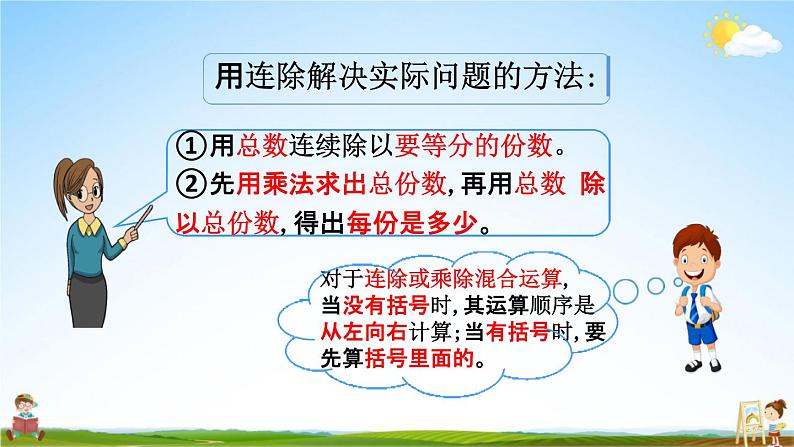 用连除解决实际问题的方法:

①用总数连续除以要等分的份数。
②先用乘法求出总份数，再用总数 除以总份数，得出每份是多少。

对于连除或乘除混合运算，当没有括号时，其运算顺序是从左向右计算；当有括号时，要先算括号里面的。